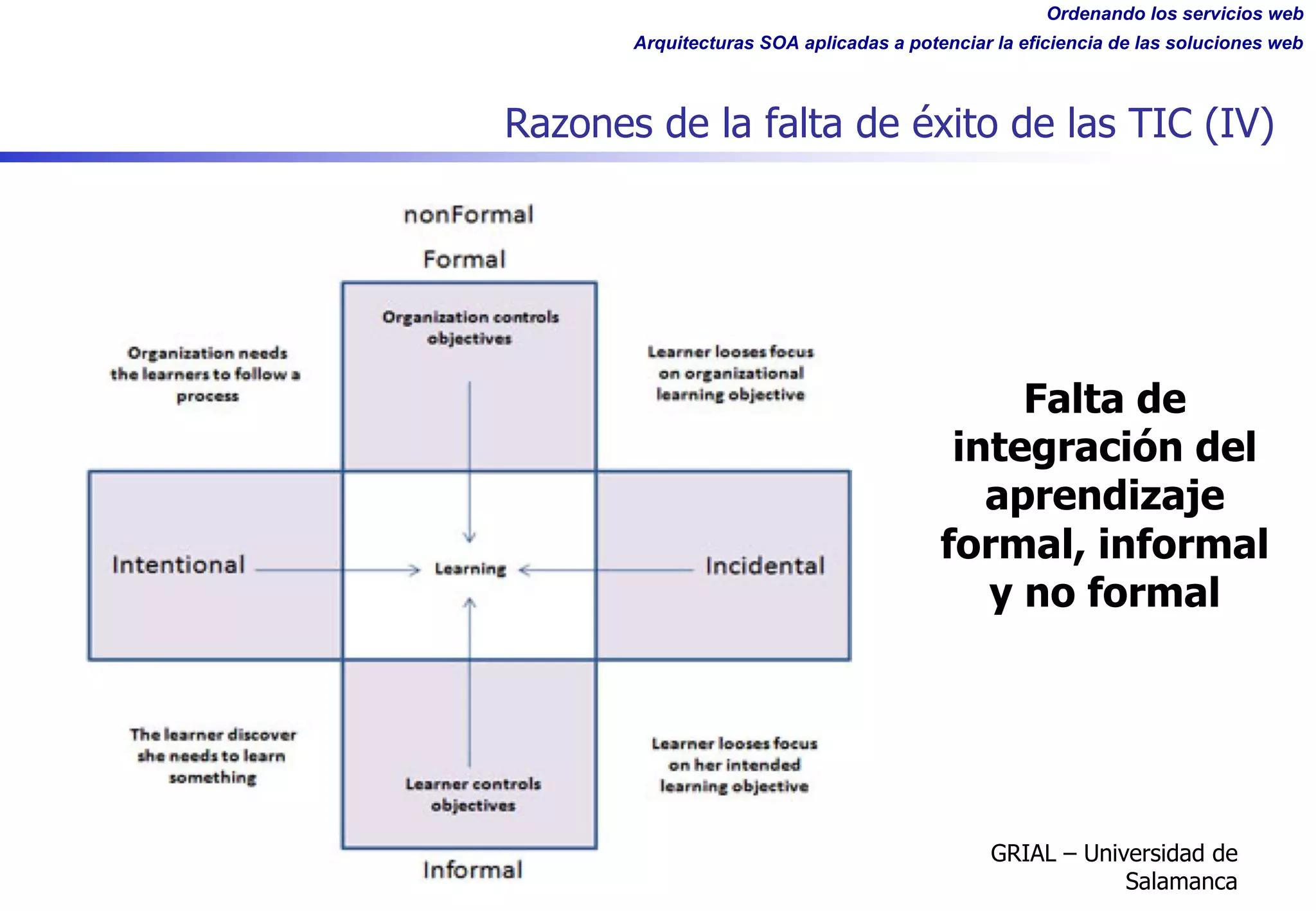 Ordenando los servicios web

Arquitecturas SOA aplicadas a potenciar la eficiencia de las soluciones web

Razones de la falta de éxito de las TIC (IV)

nonFormal

Formal

Organization controls objectives

Organization needs the learners to follow a process

Learner looses focus on organizational learning objective

Intentional

Learning

Incidental

The learner discover she needs to learn something

Learner controls objectives

Learner looses focus on her intended learning objective

Informal

Falta de integración del aprendizaje formal, informal y no formal

GRIAL – Universidad de Salamanca